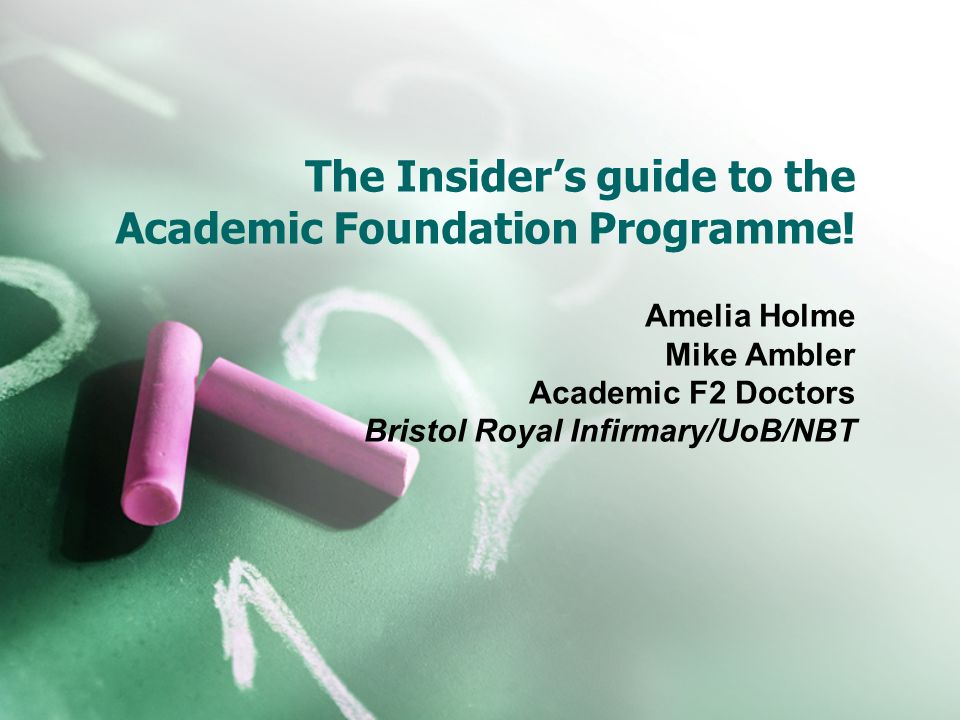 The Insider's guide to the Academic Foundation Programme!

Amelia Holme
Mike Ambler
Academic F2 Doctors
Bristol Royal Infirmary/UoB/NBT